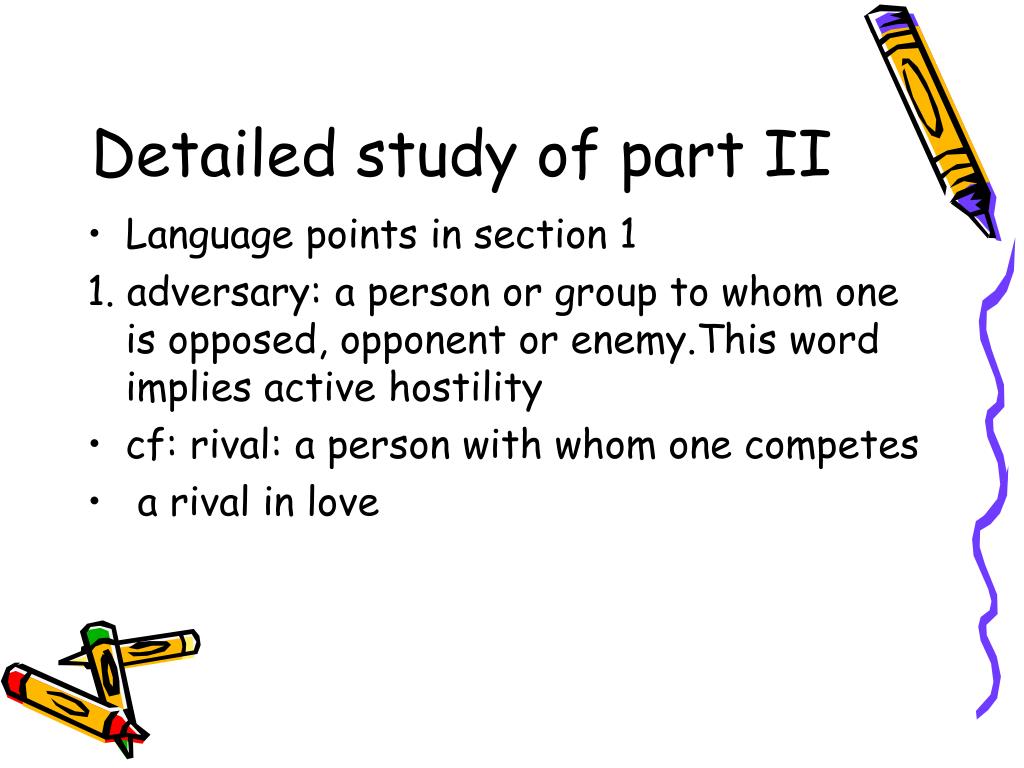 Detailed study of part II

• Language points in section 1

1. adversary: a person or group to whom one is opposed, opponent or enemy.This word implies active hostility

• cf: rival: a person with whom one competes

• a rival in love